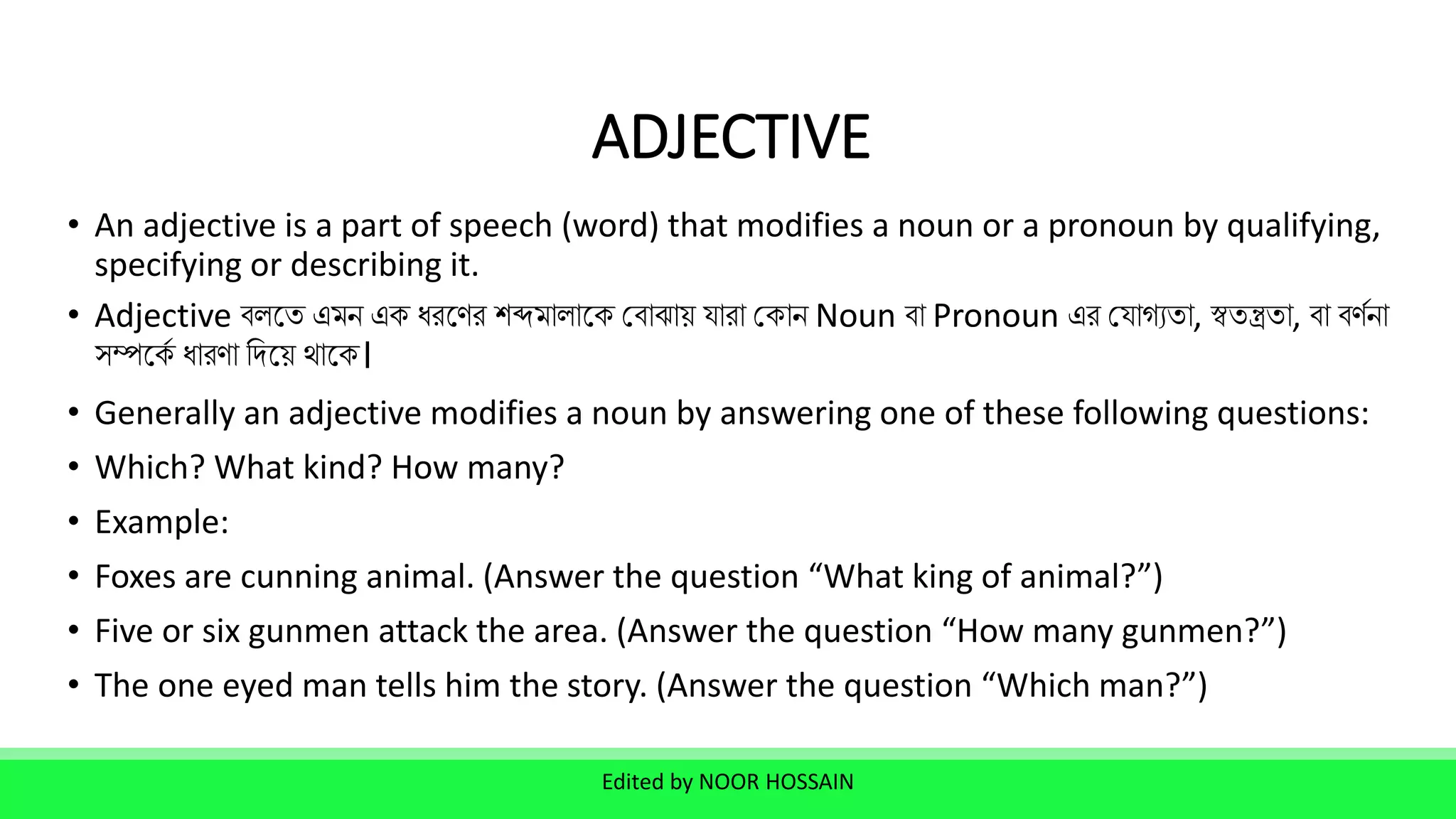 ADJECTIVE

• An adjective is a part of speech (word) that modifies a noun or a pronoun by qualifying, specifying or describing it.

• Adjective বলতে এমন এক ধরণের শব্দমালাকে বোঝায় যারা কোন Noun বা Pronoun এর যোগ্যতা, স্বতন্ত্রতা, বা বর্ণনা সম্পর্কে ধারণা দিয়ে থাকে|

• Generally an adjective modifies a noun by answering one of these following questions:

• Which? What kind? How many?

• Example:

• Foxes are cunning animal. (Answer the question “What king of animal?”)

• Five or six gunmen attack the area. (Answer the question “How many gunmen?”)

• The one eyed man tells him the story. (Answer the question “Which man?”)

Edited by NOOR HOSSAIN